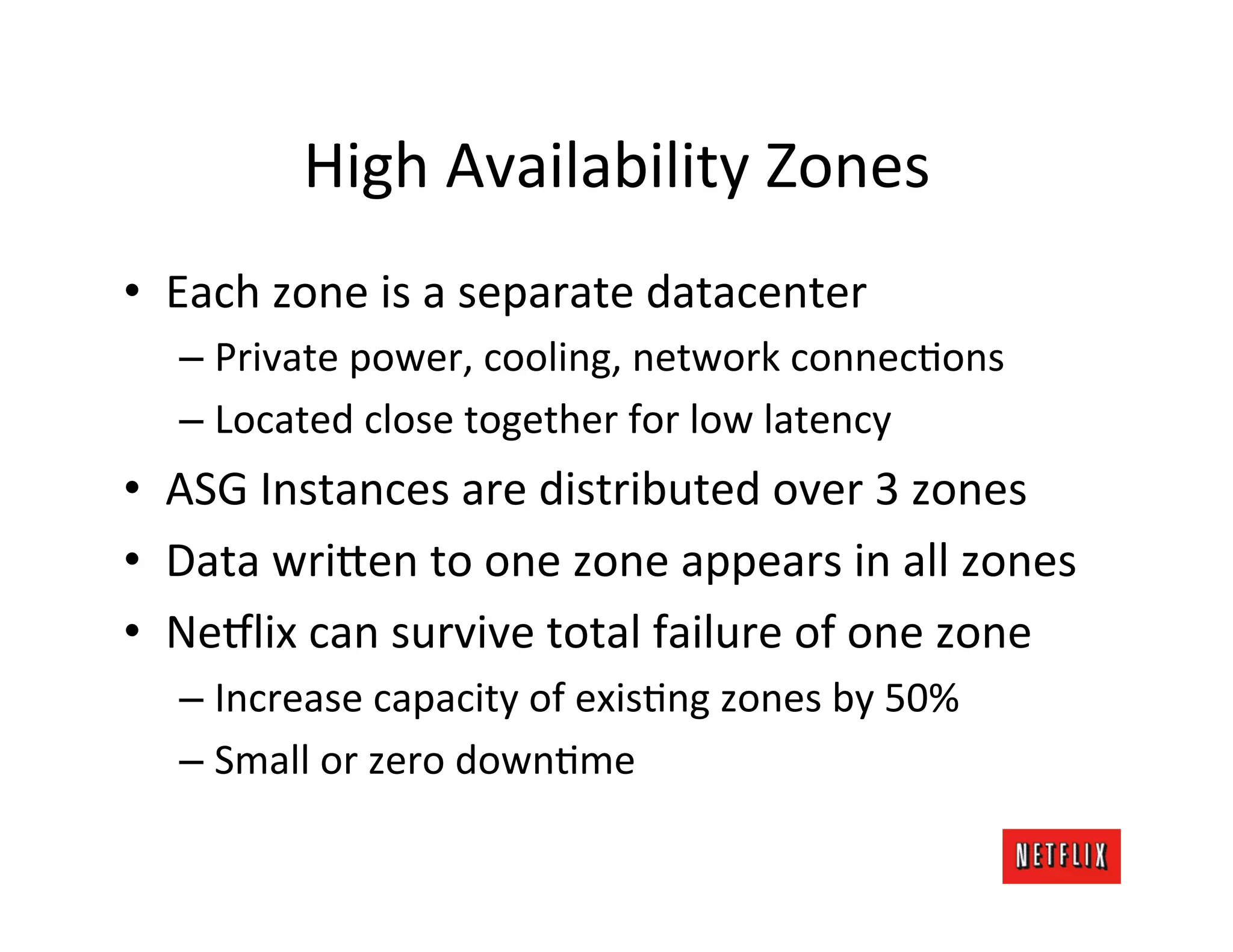 High Availability Zones

• Each zone is a separate datacenter
  – Private power, cooling, network connections
  – Located close together for low latency
• ASG Instances are distributed over 3 zones
• Data written to one zone appears in all zones
• Netflix can survive total failure of one zone
  – Increase capacity of existing zones by 50%
  – Small or zero downtime

NETFLIX